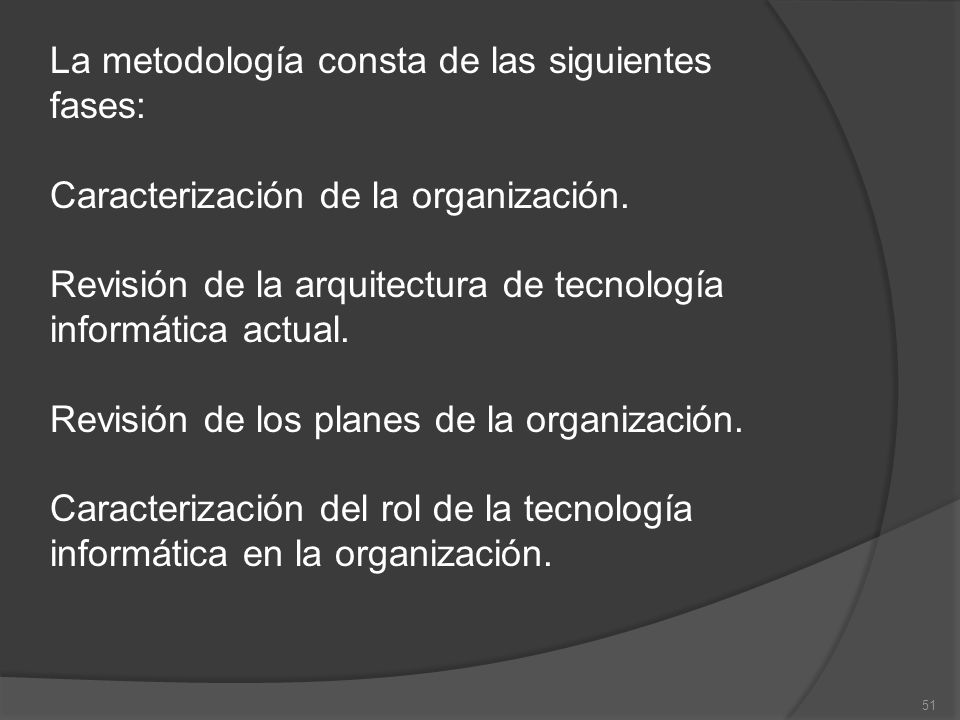 La metodología consta de las siguientes fases:

Caracterización de la organización.

Revisión de la arquitectura de tecnología informática actual.

Revisión de los planes de la organización.

Caracterización del rol de la tecnología informática en la organización.

51